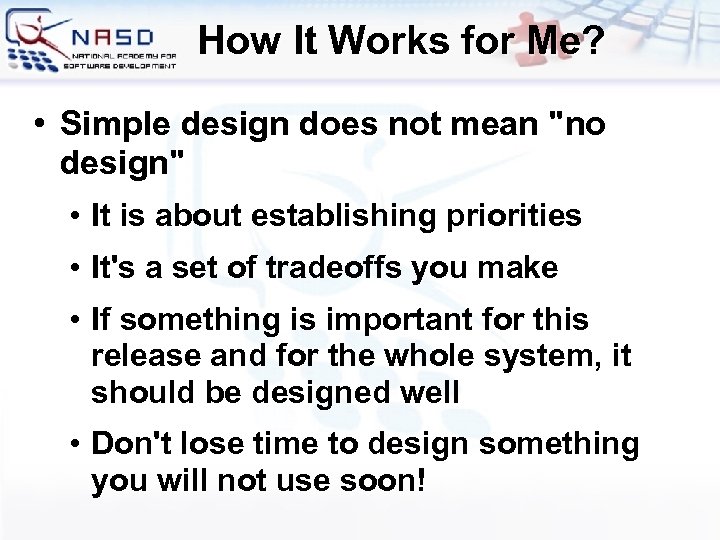 NASD
NATIONAL ACADEMY FOR SOFTWARE DEVELOPMENT

How It Works for Me?

• Simple design does not mean "no design"
  • It is about establishing priorities
  • It's a set of tradeoffs you make
  • If something is important for this release and for the whole system, it should be designed well
  • Don't lose time to design something you will not use soon!